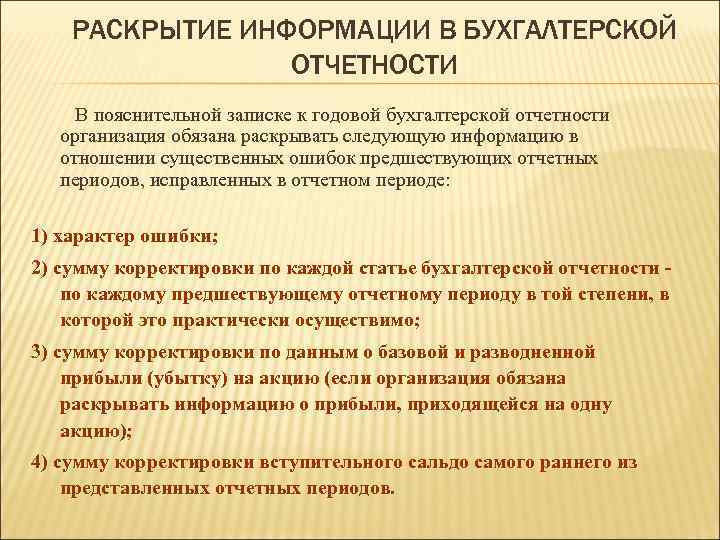 РАСКРЫТИЕ ИНФОРМАЦИИ В БУХГАЛТЕРСКОЙ ОТЧЕТНОСТИ

В пояснительной записке к годовой бухгалтерской отчетности организация обязана раскрывать следующую информацию в отношении существенных ошибок предшествующих отчетных периодов, исправленных в отчетном периоде:

1) характер ошибки;

2) сумму корректировки по каждой статье бухгалтерской отчетности - по каждому предшествующему отчетному периоду в той степени, в которой это практически осуществимо;

3) сумму корректировки по данным о базовой и разводненной прибыли (убытку) на акцию (если организация обязана раскрывать информацию о прибыли, приходящейся на одну акцию);

4) сумму корректировки вступительного сальдо самого раннего из представленных отчетных периодов.